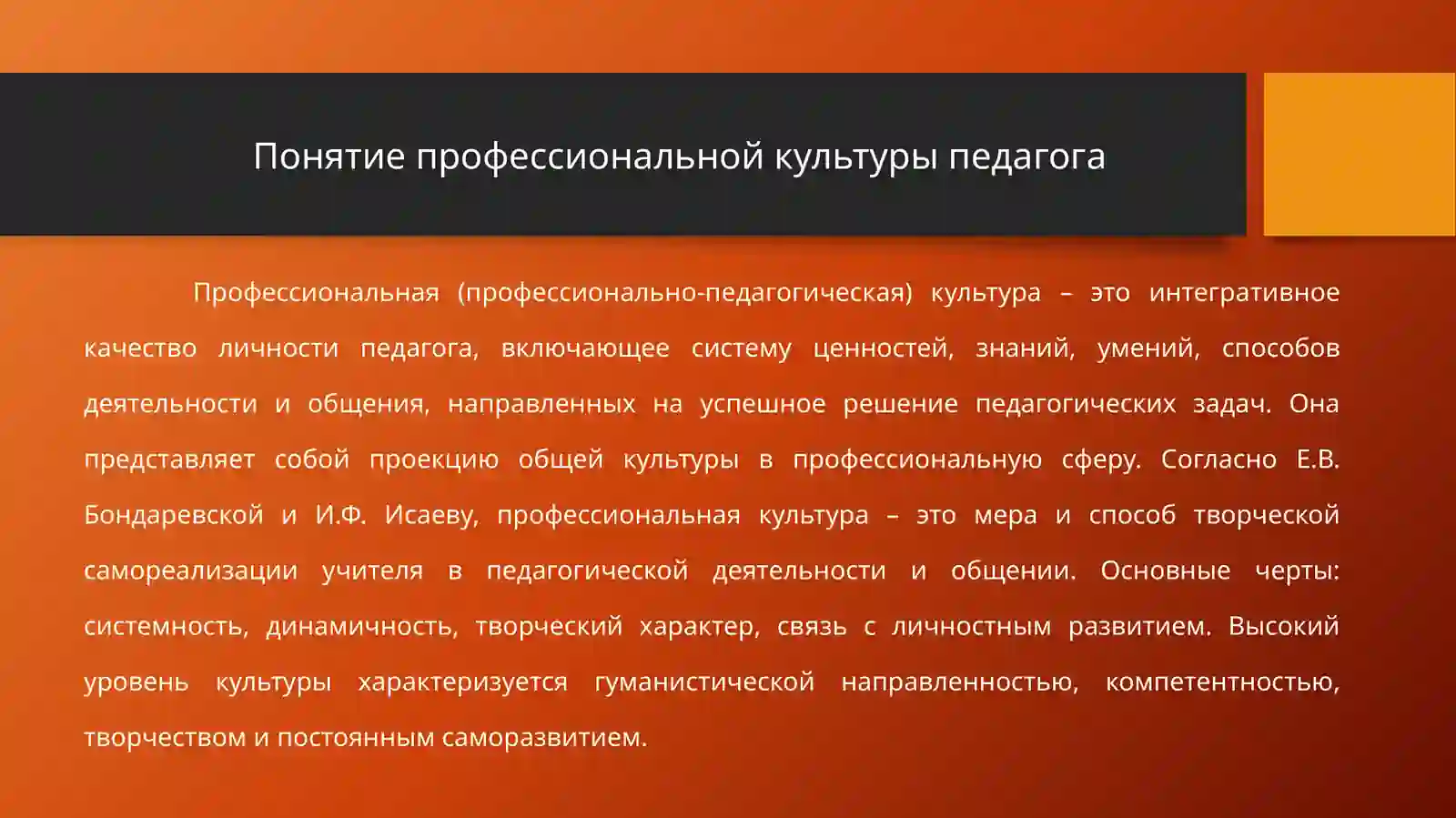 Понятие профессиональной культуры педагога

Профессиональная (профессионально-педагогическая) культура – это интегративное качество личности педагога, включающее систему ценностей, знаний, умений, способов деятельности и общения, направленных на успешное решение педагогических задач. Она представляет собой проекцию общей культуры в профессиональную сферу. Согласно Е.В. Бондаревской и И.Ф. Исаеву, профессиональная культура – это мера и способ творческой самореализации учителя в педагогической деятельности и общении. Основные черты: системность, динамичность, творческий характер, связь с личностным развитием. Высокий уровень культуры характеризуется гуманистической направленностью, компетентностью, творчеством и постоянным саморазвитием.